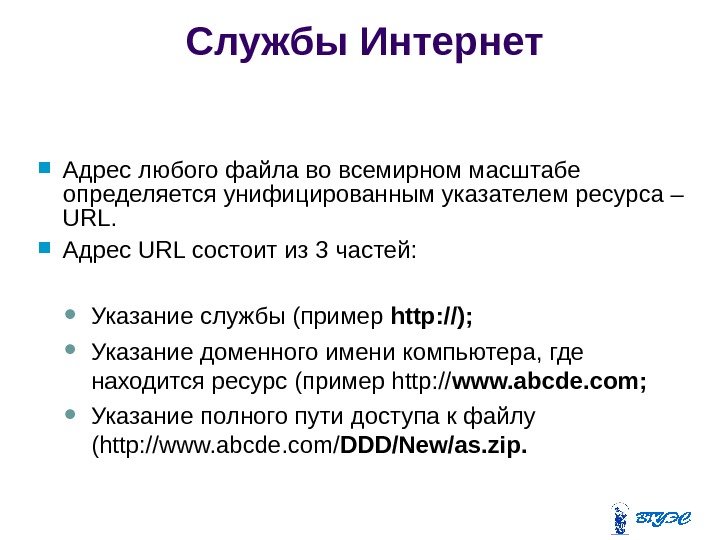 Службы Интернет

Адрес любого файла во всемирном масштабе определяется унифицированным указателем ресурса – URL.

Адрес URL состоит из 3 частей:

Указание службы (пример http://);

Указание доменного имени компьютера, где находится ресурс (пример http://www.abcde.com;

Указание полного пути доступа к файлу (http://www.abcde.com/DDD/New/as.zip.

ВГУЭС